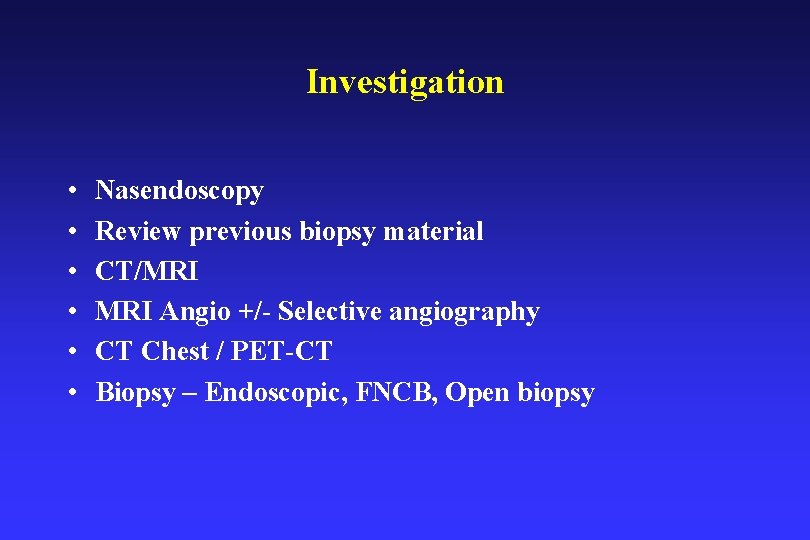 Investigation

• Nasendoscopy
• Review previous biopsy material
• CT/MRI
• MRI Angio +/- Selective angiography
• CT Chest / PET-CT
• Biopsy – Endoscopic, FNCB, Open biopsy